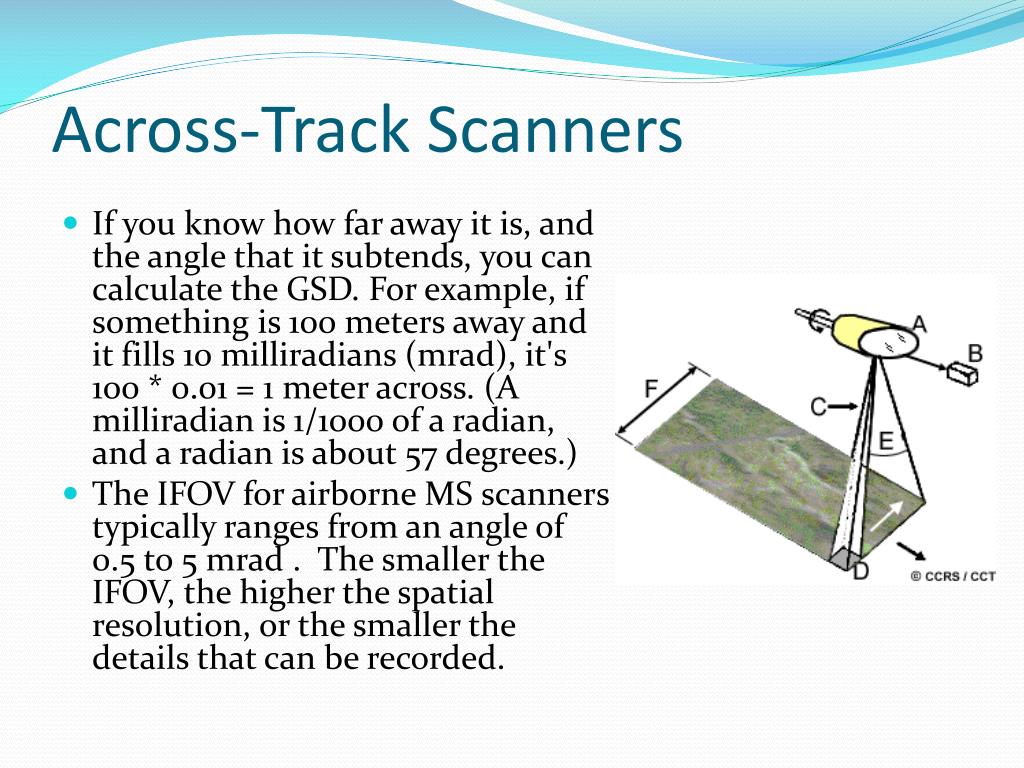 Across-Track Scanners

If you know how far away it is, and the angle that it subtends, you can calculate the GSD. For example, if something is 100 meters away and it fills 10 milliradians (mrad), it's 100 * 0.01 = 1 meter across. (A milliradian is 1/1000 of a radian, and a radian is about 57 degrees.)

The IFOV for airborne MS scanners typically ranges from an angle of 0.5 to 5 mrad . The smaller the IFOV, the higher the spatial resolution, or the smaller the details that can be recorded.

A
B
C
E
F
D
© CCRS / CCT